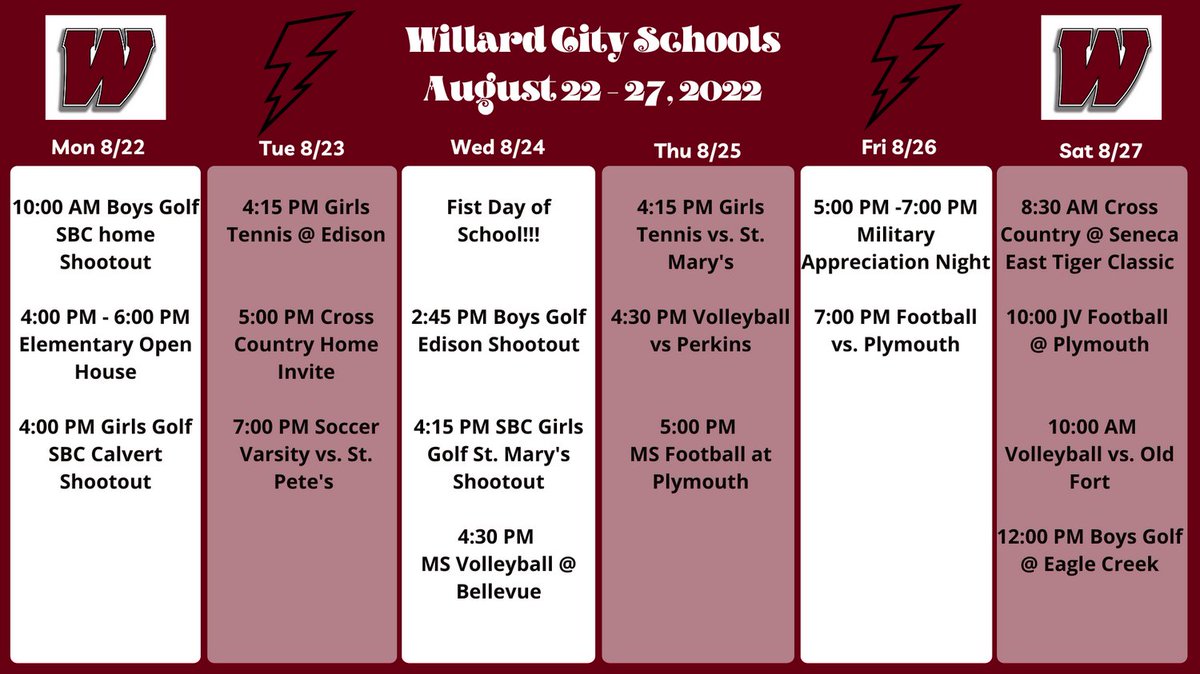 W

Willard City Schools
August 22 - 27, 2022

W

Mon 8/22

10:00 AM Boys Golf SBC home Shootout

4:00 PM - 6:00 PM Elementary Open House

4:00 PM Girls Golf SBC Calvert Shootout

Tue 8/23

4:15 PM Girls Tennis @ Edison

5:00 PM Cross Country Home Invite

7:00 PM Soccer Varsity vs. St. Pete's

Wed 8/24

Fist Day of School!!!

2:45 PM Boys Golf Edison Shootout

4:15 PM SBC Girls Golf St. Mary's Shootout

4:30 PM MS Volleyball @ Bellevue

Thu 8/25

4:15 PM Girls Tennis vs. St. Mary's

4:30 PM Volleyball vs Perkins

5:00 PM MS Football at Plymouth

Fri 8/26

5:00 PM -7:00 PM Military Appreciation Night

7:00 PM Football vs. Plymouth

Sat 8/27

8:30 AM Cross Country @ Seneca East Tiger Classic

10:00 JV Football @ Plymouth

10:00 AM Volleyball vs. Old Fort

12:00 PM Boys Golf @ Eagle Creek